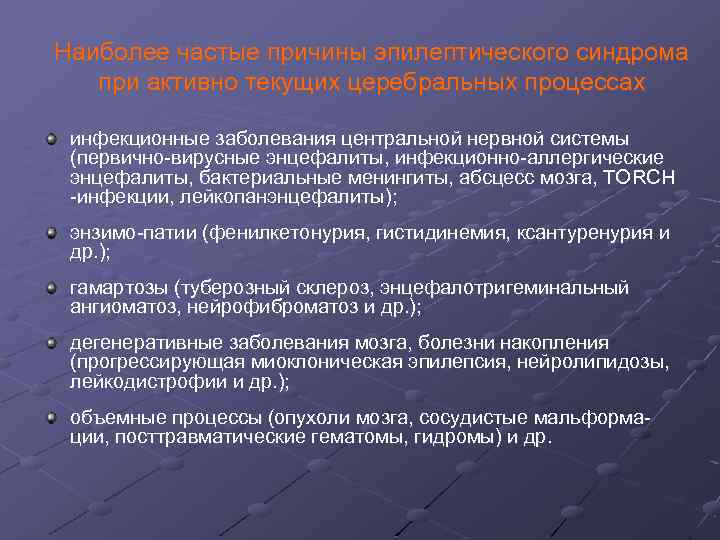 Наиболее частые причины эпилептического синдрома при активно текущих церебральных процессах

инфекционные заболевания центральной нервной системы (первично-вирусные энцефалиты, инфекционно-аллергические энцефалиты, бактериальные менингиты, абсцесс мозга, TORCH -инфекции, лейкопанэнцефалиты);

энзимо-патии (фенилкетонурия, гистидинемия, ксантуренурия и др.);

гамартозы (туберозный склероз, энцефалотригеминальный ангиоматоз, нейрофиброматоз и др.);

дегенеративные заболевания мозга, болезни накопления (прогрессирующая миоклоническая эпилепсия, нейролипидозы, лейкодистрофии и др.);

объемные процессы (опухоли мозга, сосудистые мальформации, посттравматические гематомы, гидромы) и др.